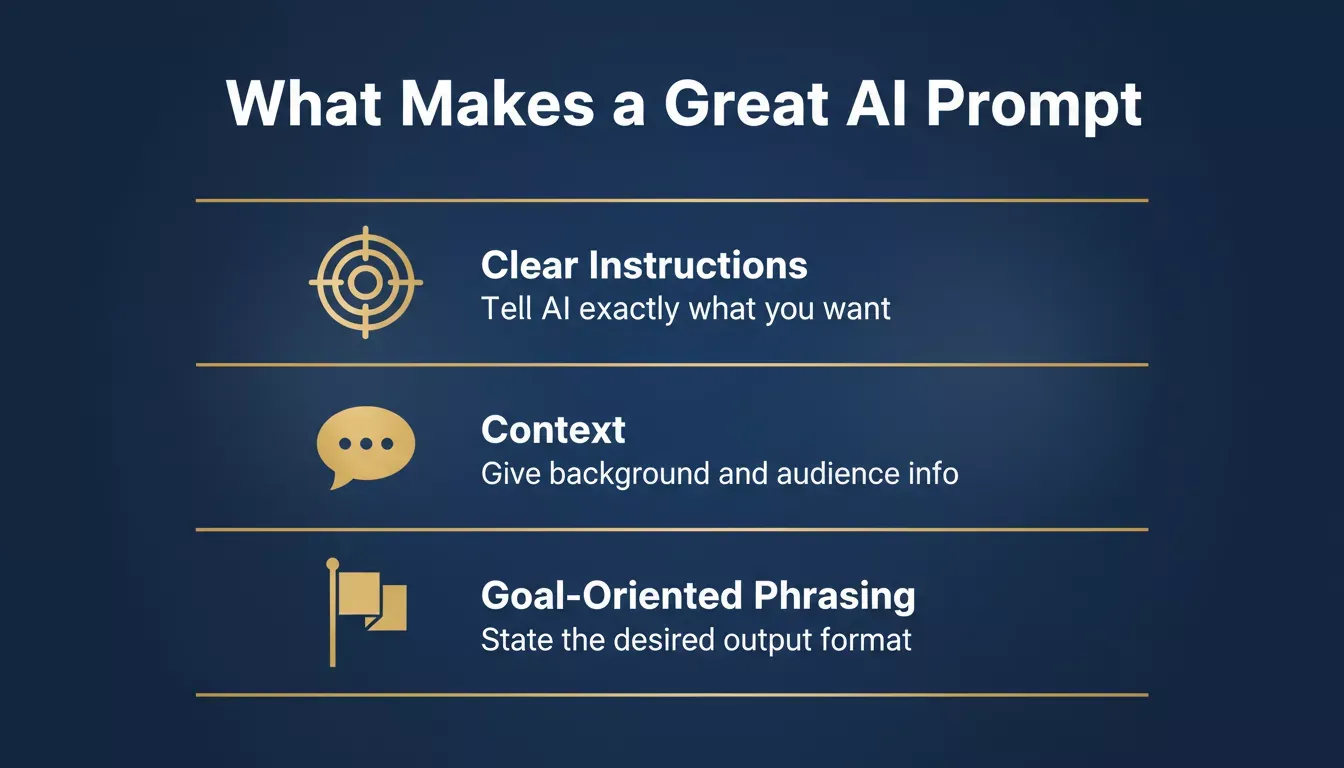 What Makes a Great AI Prompt

Clear Instructions
Tell AI exactly what you want

Context
Give background and audience info

Goal-Oriented Phrasing
State the desired output format